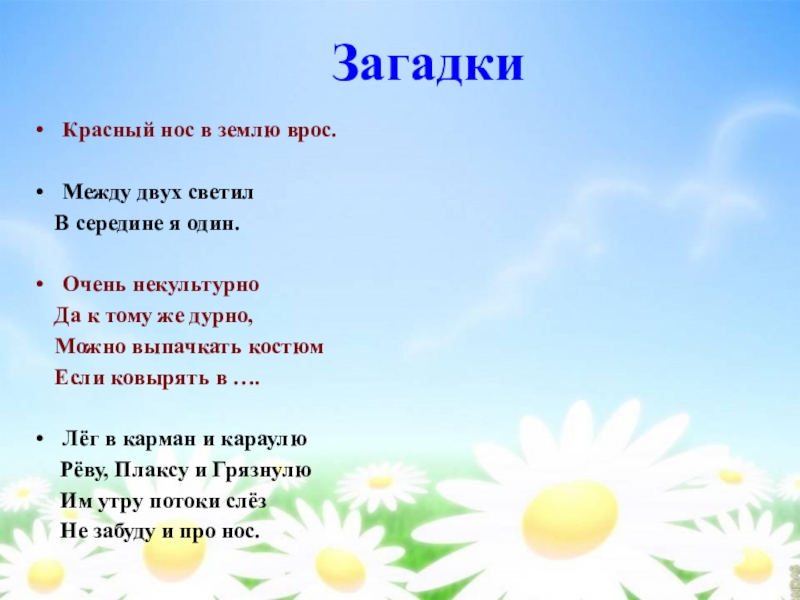 Загадки

• Красный нос в землю врос.

• Между двух светил
В середине я один.

• Очень некультурно
Да к тому же дурно,
Можно выпачкать костюм
Если ковырять в ….

• Лёг в карман и караулю
Рёву, Плаксу и Грязнулю
Им утру потоки слёз
Не забуду и про нос.